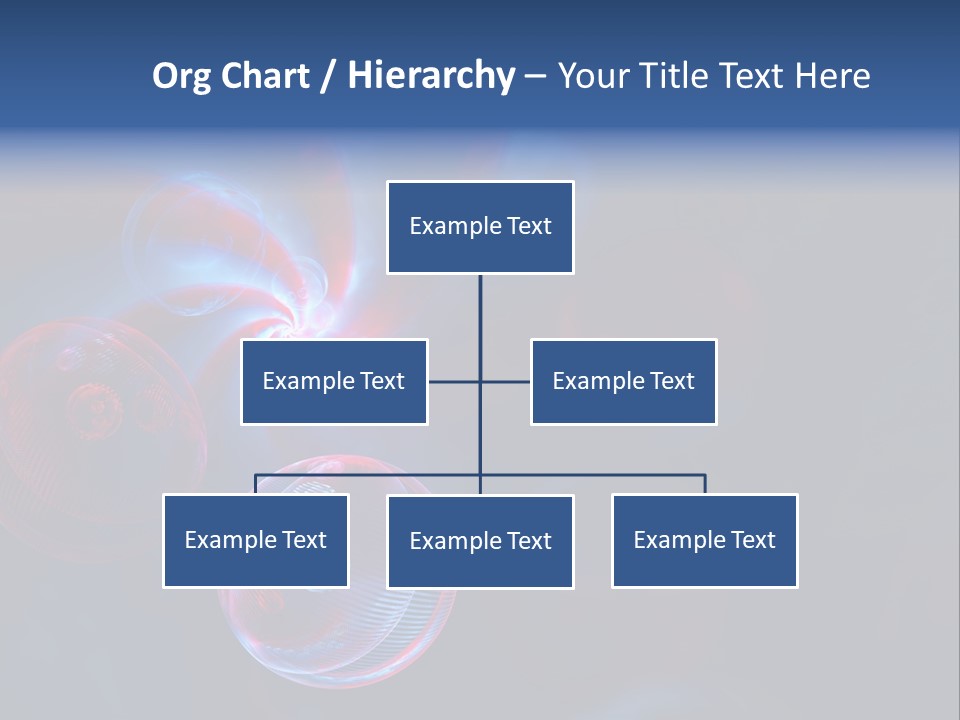 Org Chart / Hierarchy – Your Title Text Here

Example Text

Example Text

Example Text

Example Text

Example Text

Example Text